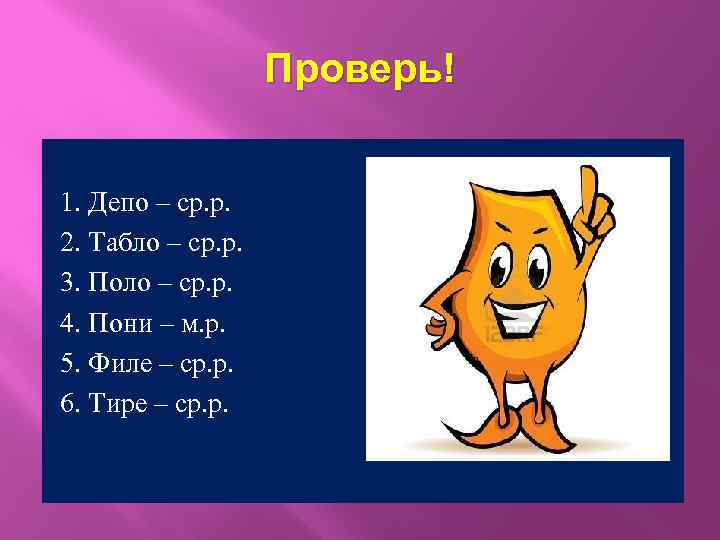 Проверь!

1. Депо – ср.р.
2. Табло – ср.р.
3. Поло – ср.р.
4. Пони – м.р.
5. Филе – ср.р.
6. Тире – ср.р.